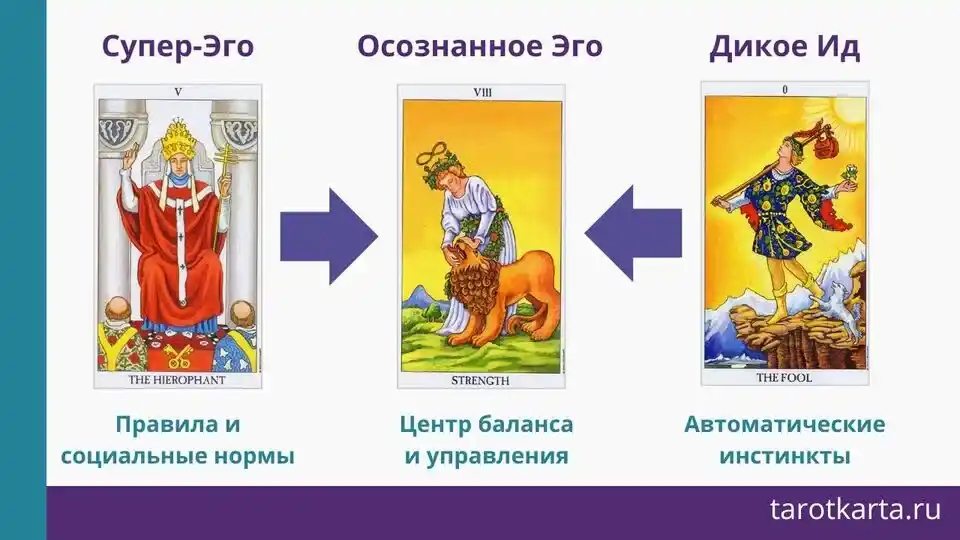 Супер-Эго

V

THE HIEROPHANT

Правила и социальные нормы

Осознанное Эго

VIII

STRENGTH

Центр баланса и управления

Дикое Ид

0

THE FOOL

Автоматические инстинкты

tarotkarta.ru